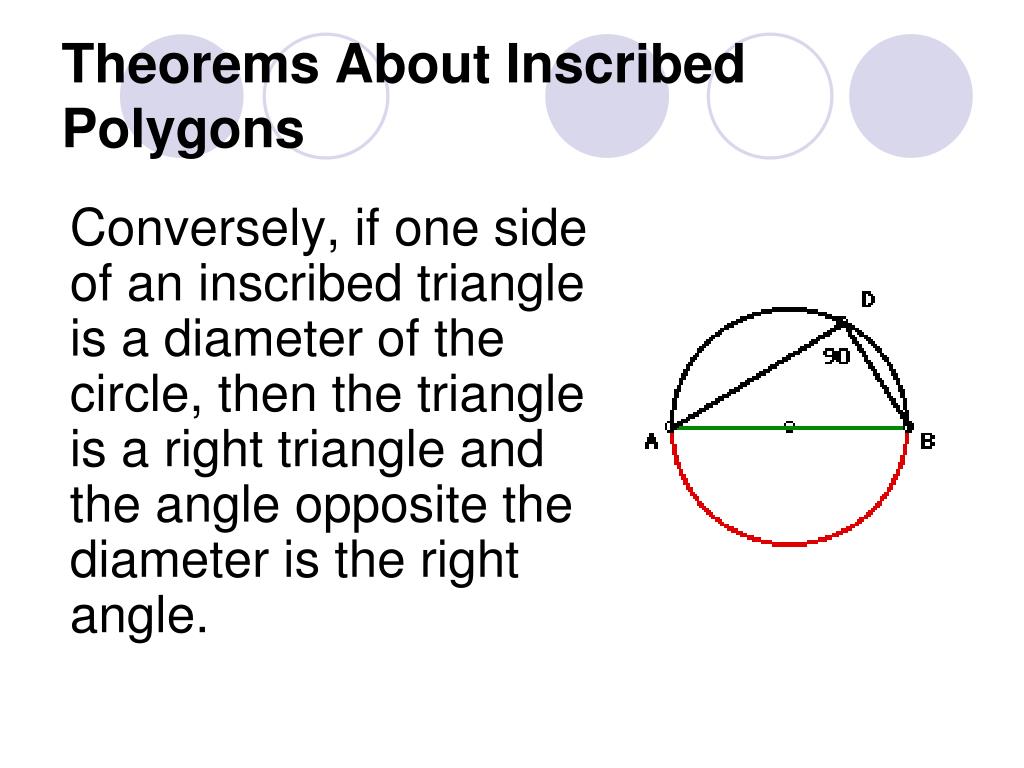 Theorems About Inscribed Polygons

Conversely, if one side of an inscribed triangle is a diameter of the circle, then the triangle is a right triangle and the angle opposite the diameter is the right angle.

D
90
A
B